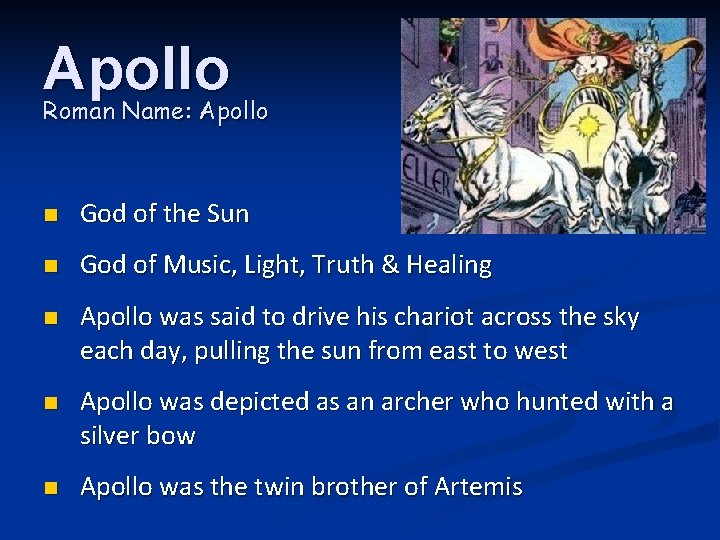 Apollo
Roman Name: Apollo

ELLER

- God of the Sun
- God of Music, Light, Truth & Healing
- Apollo was said to drive his chariot across the sky each day, pulling the sun from east to west
- Apollo was depicted as an archer who hunted with a silver bow
- Apollo was the twin brother of Artemis